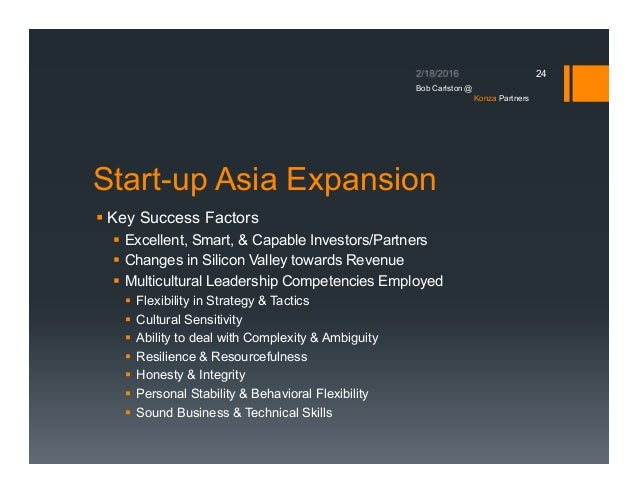 2/18/2016

24

Bob Carlston @ Konza Partners

Start-up Asia Expansion

▪ Key Success Factors
▪ Excellent, Smart, & Capable Investors/Partners
▪ Changes in Silicon Valley towards Revenue
▪ Multicultural Leadership Competencies Employed
▪ Flexibility in Strategy & Tactics
▪ Cultural Sensitivity
▪ Ability to deal with Complexity & Ambiguity
▪ Resilience & Resourcefulness
▪ Honesty & Integrity
▪ Personal Stability & Behavioral Flexibility
▪ Sound Business & Technical Skills